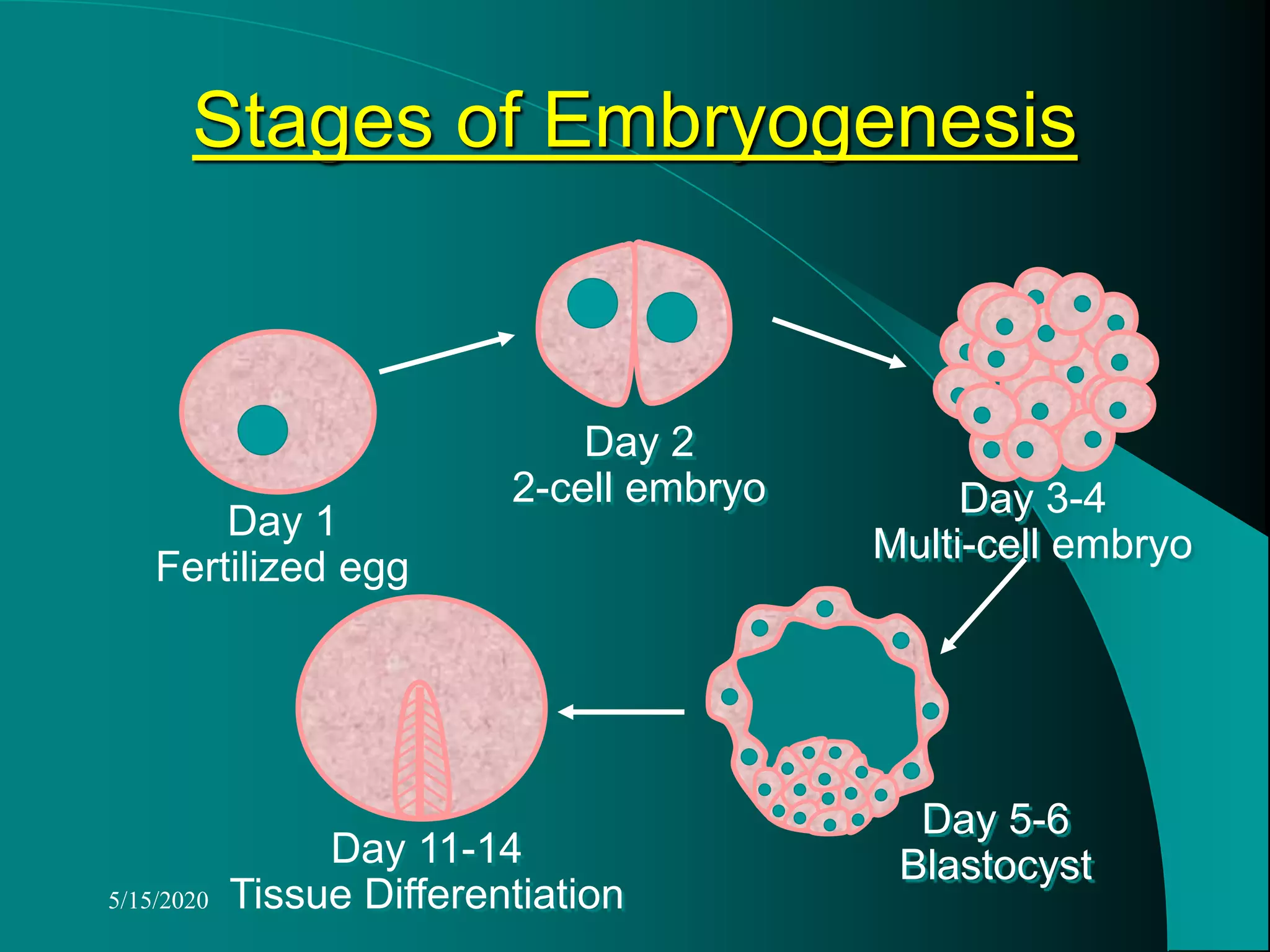 Stages of Embryogenesis

Day 1
Fertilized egg

Day 2
2-cell embryo

Day 3-4
Multi-cell embryo

Day 5-6
Blastocyst

Day 11-14
Tissue Differentiation

5/15/2020